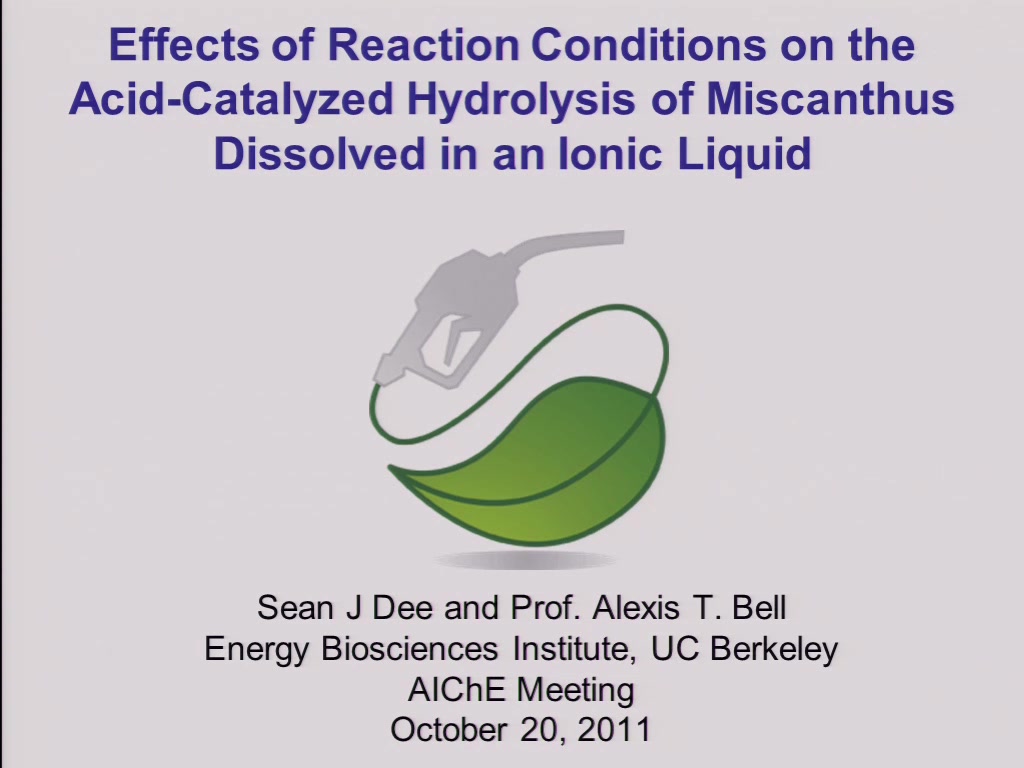 Effects of Reaction Conditions on the Acid-Catalyzed Hydrolysis of Miscanthus Dissolved in an Ionic Liquid

Sean J Dee and Prof. Alexis T. Bell
Energy Biosciences Institute, UC Berkeley
AIChE Meeting
October 20, 2011